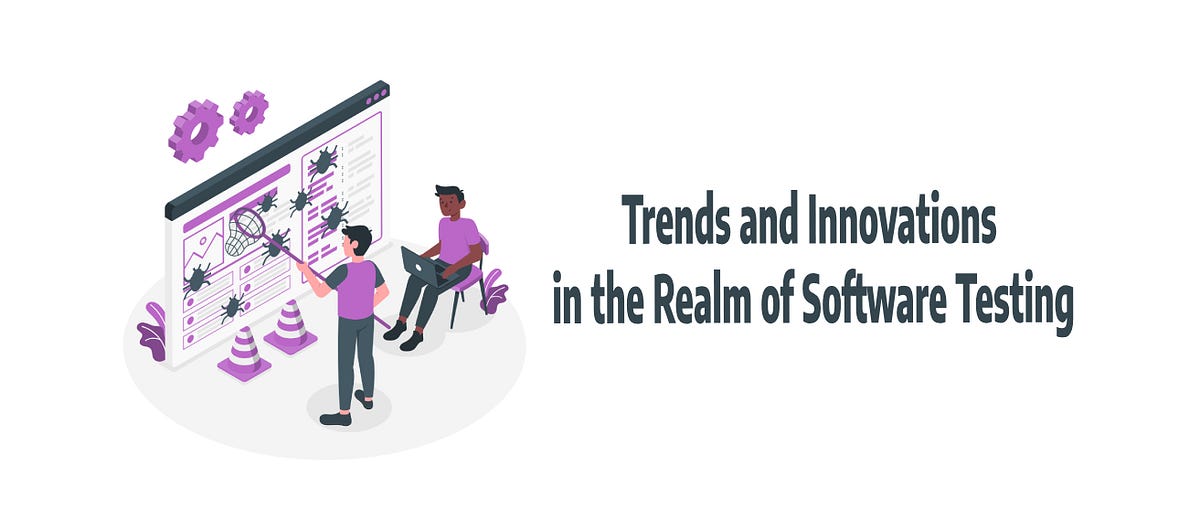 Trends and Innovations
in the Realm of Software Testing